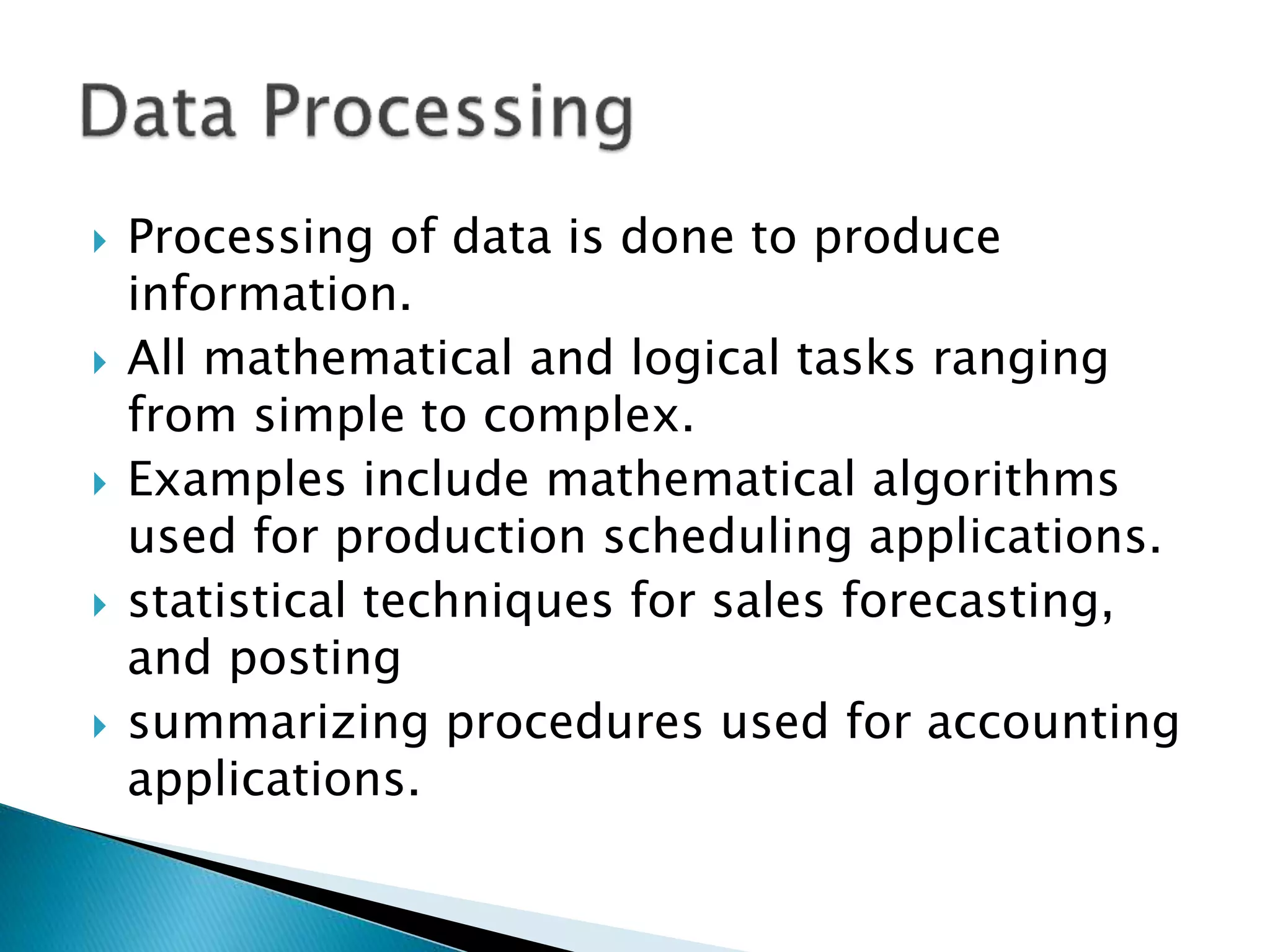 Data Processing

Processing of data is done to produce information.

All mathematical and logical tasks ranging from simple to complex.

Examples include mathematical algorithms used for production scheduling applications.

statistical techniques for sales forecasting, and posting

summarizing procedures used for accounting applications.